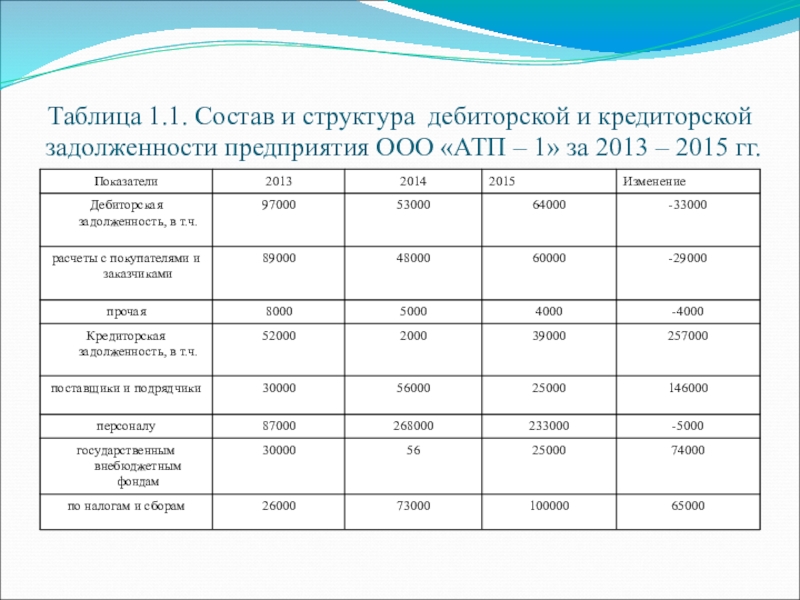 Таблица 1.1. Состав и структура дебиторской и кредиторской задолженности предприятия ООО «АТП – 1» за 2013 – 2015 гг.

| Показатели | 2013 | 2014 | 2015 | Изменение |
|---|---|---|---|---|
| Дебиторская задолженность, в т.ч. | 97000 | 53000 | 64000 | -33000 |
| расчеты с покупателями и заказчиками | 89000 | 48000 | 60000 | -29000 |
| прочая | 8000 | 5000 | 4000 | -4000 |
| Кредиторская задолженность, в т.ч. | 52000 | 2000 | 39000 | 257000 |
| поставщики и подрядчики | 30000 | 56000 | 25000 | 146000 |
| персоналу | 87000 | 268000 | 233000 | -5000 |
| государственным внебюджетным фондам | 30000 | 56 | 25000 | 74000 |
| по налогам и сборам | 26000 | 73000 | 100000 | 65000 |